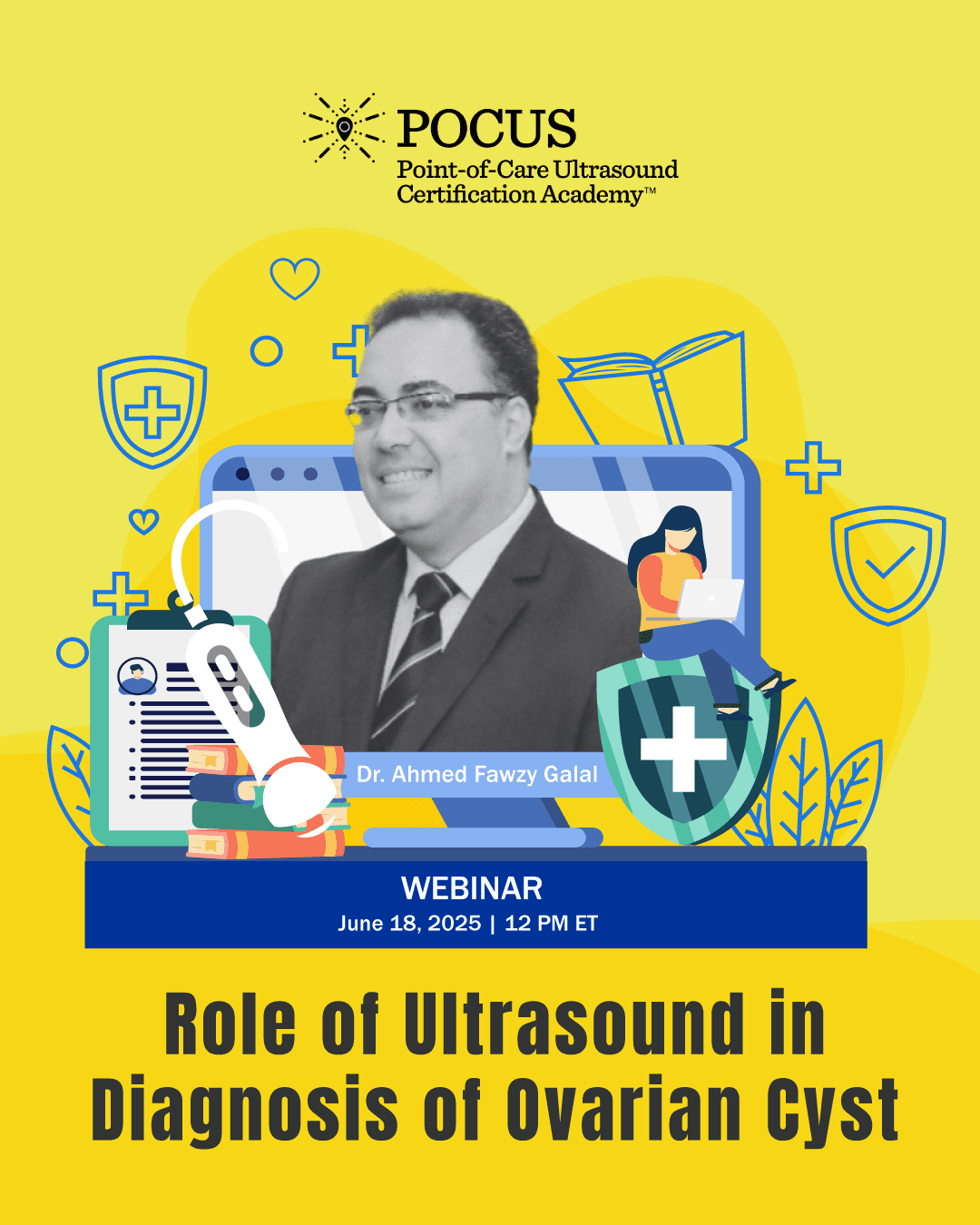 POCUS
Point-of-Care Ultrasound Certification Academy™

Dr. Ahmed Fawzy Galal

WEBINAR
June 18, 2025 | 12 PM ET

Role of Ultrasound in Diagnosis of Ovarian Cyst